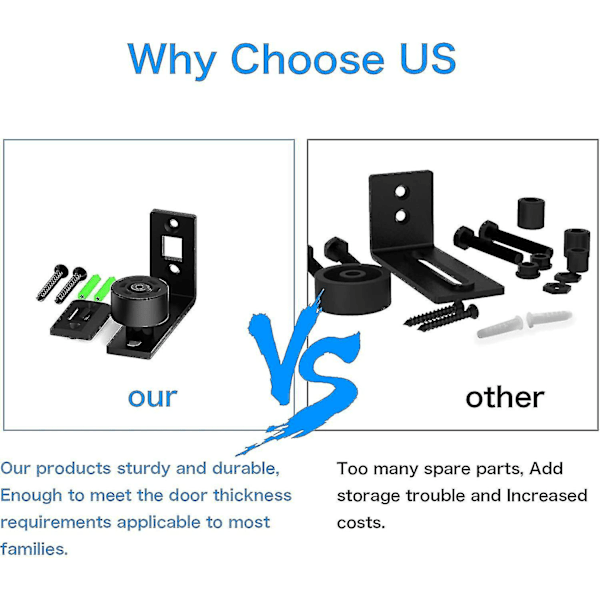 Why Choose US

our

VS

other

Our products sturdy and durable, Enough to meet the door thickness requirements applicable to most families.

Too many spare parts, Add storage trouble and Increased costs.